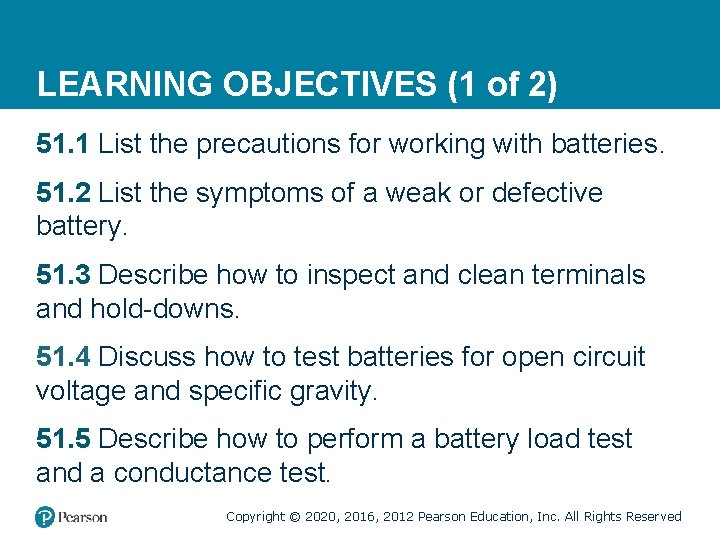 LEARNING OBJECTIVES (1 of 2)

51.1 List the precautions for working with batteries.

51.2 List the symptoms of a weak or defective battery.

51.3 Describe how to inspect and clean terminals and hold-downs.

51.4 Discuss how to test batteries for open circuit voltage and specific gravity.

51.5 Describe how to perform a battery load test and a conductance test.

Pearson

Copyright © 2020, 2016, 2012 Pearson Education, Inc. All Rights Reserved